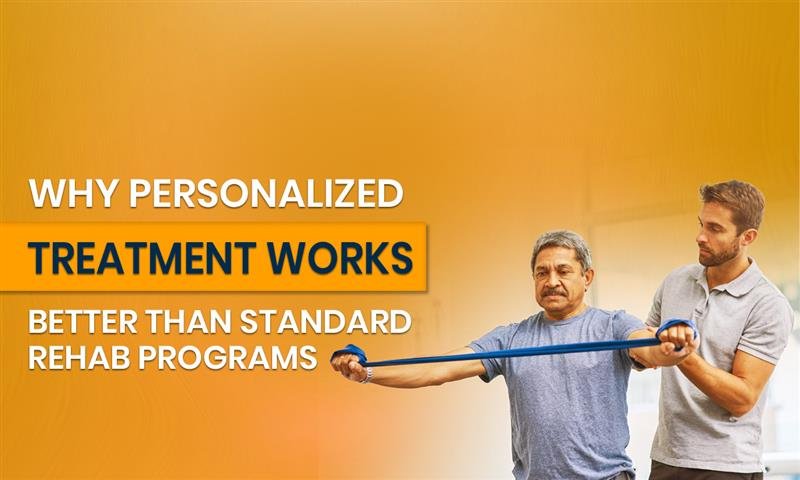 WHY PERSONALIZED
TREATMENT WORKS
BETTER THAN STANDARD
REHAB PROGRAMS